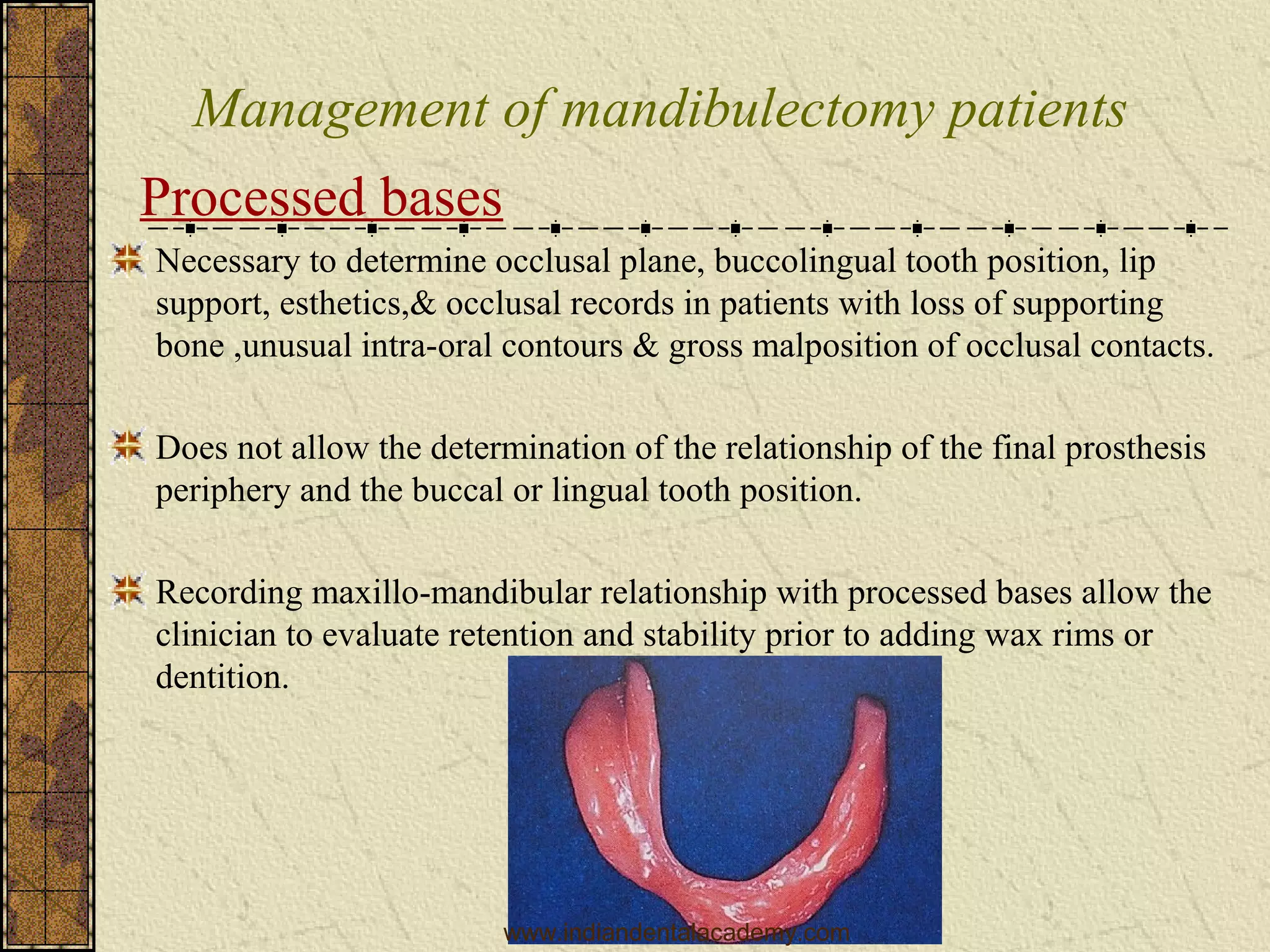 Management of mandibulectomy patients

Processed bases

Necessary to determine occlusal plane, buccolingual tooth position, lip support, esthetics,& occlusal records in patients with loss of supporting bone ,unusual intra-oral contours & gross malposition of occlusal contacts.

Does not allow the determination of the relationship of the final prosthesis periphery and the buccal or lingual tooth position.

Recording maxillo-mandibular relationship with processed bases allow the clinician to evaluate retention and stability prior to adding wax rims or dentition.

www.indiandentalacademy.com